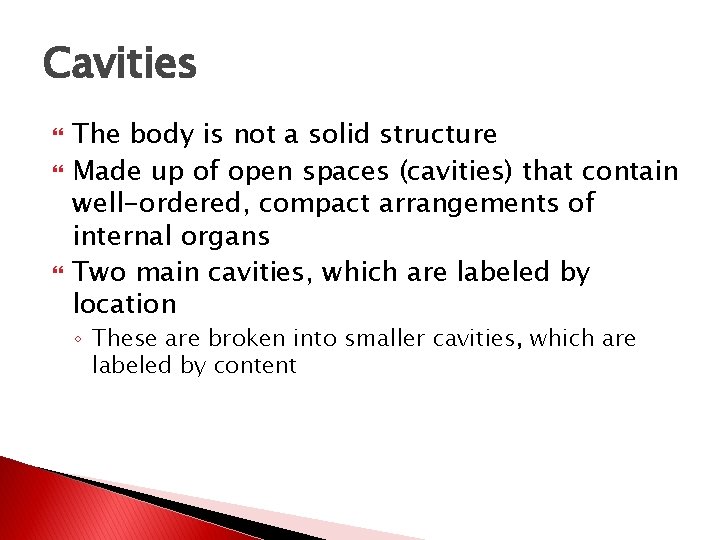 Cavities

The body is not a solid structure

Made up of open spaces (cavities) that contain well-ordered, compact arrangements of internal organs

Two main cavities, which are labeled by location

◦ These are broken into smaller cavities, which are labeled by content